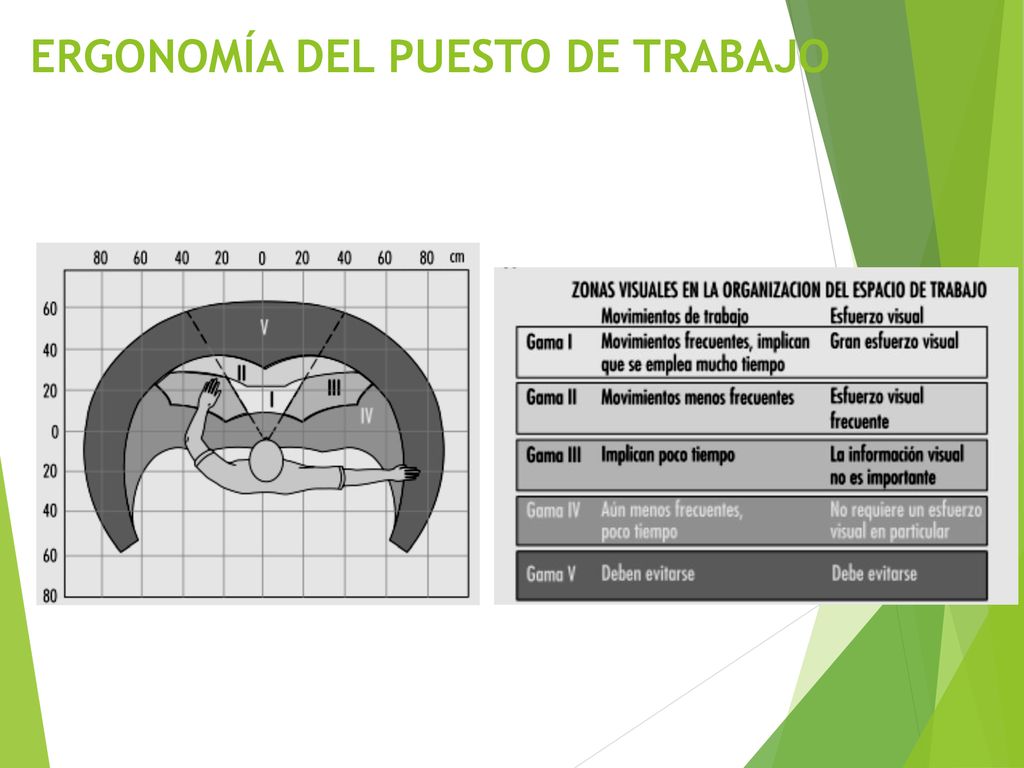 ERGONOMÍA DEL PUESTO DE TRABAJO

80 60 40 20 0 20 40 60 80 cm

60
40
20
0
20
40
60
80

V
II
I
III
IV

ZONAS VISUALES EN LA ORGANIZACION DEL ESPACIO DE TRABAJO

| | Movimientos de trabajo | Esfuerzo visual |
|---|---|---|
| Gama I | Movimientos frecuentes, implican que se emplea mucho tiempo | Gran esfuerzo visual |
| Gama II | Movimientos menos frecuentes | Esfuerzo visual frecuente |
| Gama III | Implican poco tiempo | La información visual no es importante |
| Gama IV | Aún menos frecuentes, poco tiempo | No requiere un esfuerzo visual en particular |
| Gama V | Deben evitarse | Debe evitarse |